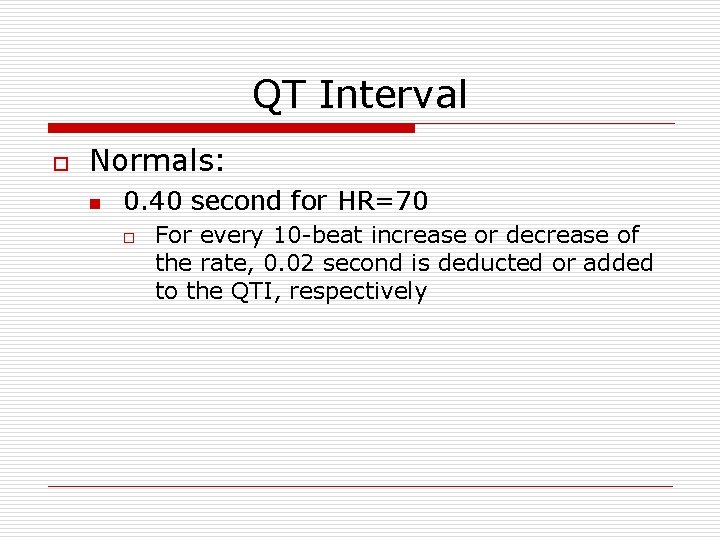 QT Interval

Normals:

0.40 second for HR=70

For every 10-beat increase or decrease of the rate, 0.02 second is deducted or added to the QTI, respectively